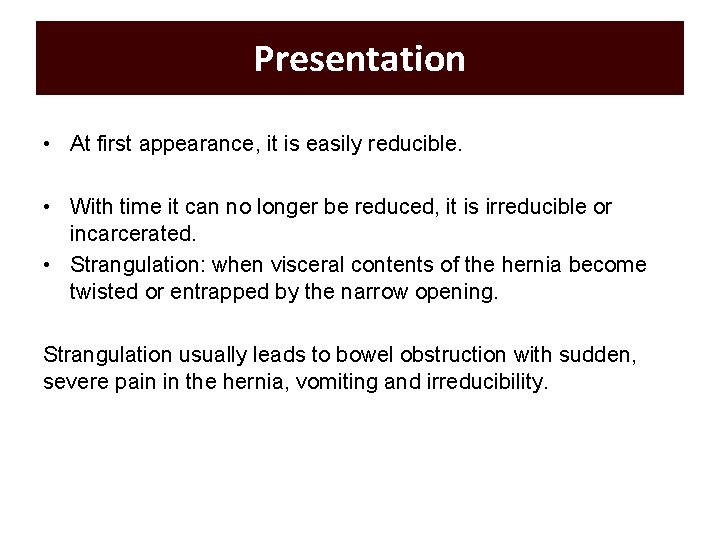 Presentation

• At first appearance, it is easily reducible.

• With time it can no longer be reduced, it is irreducible or incarcerated.
• Strangulation: when visceral contents of the hernia become twisted or entrapped by the narrow opening.

Strangulation usually leads to bowel obstruction with sudden, severe pain in the hernia, vomiting and irreducibility.